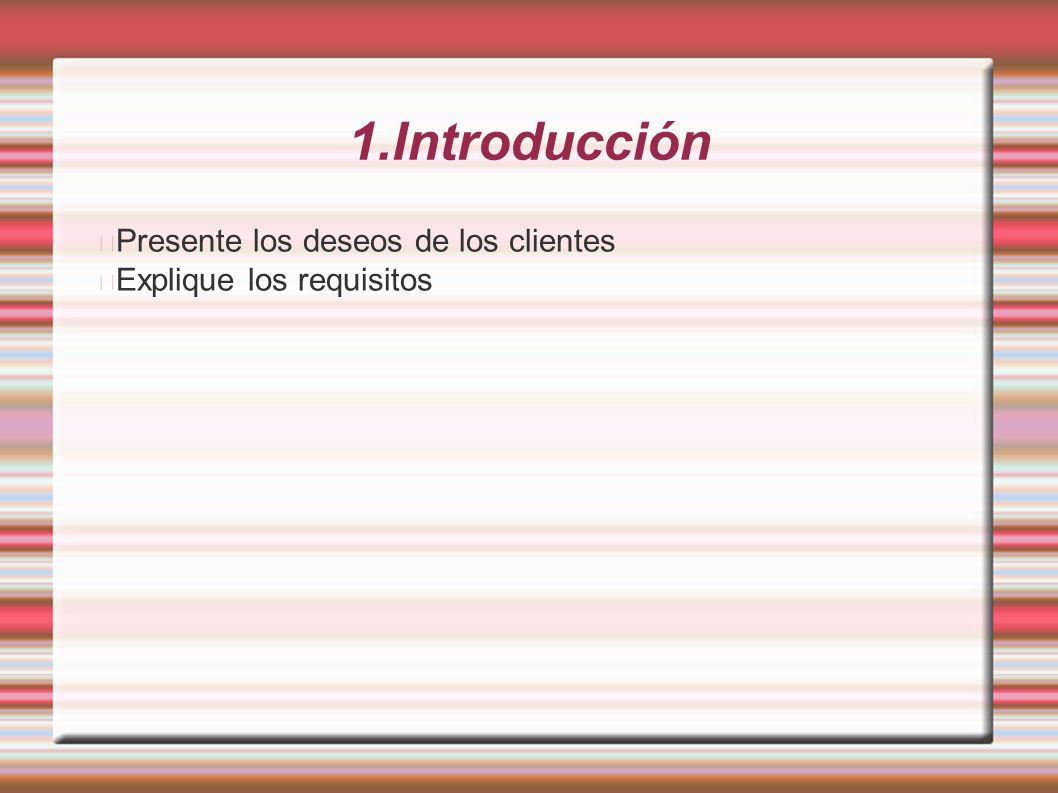 1.Introducción

Presente los deseos de los clientes
Explique los requisitos